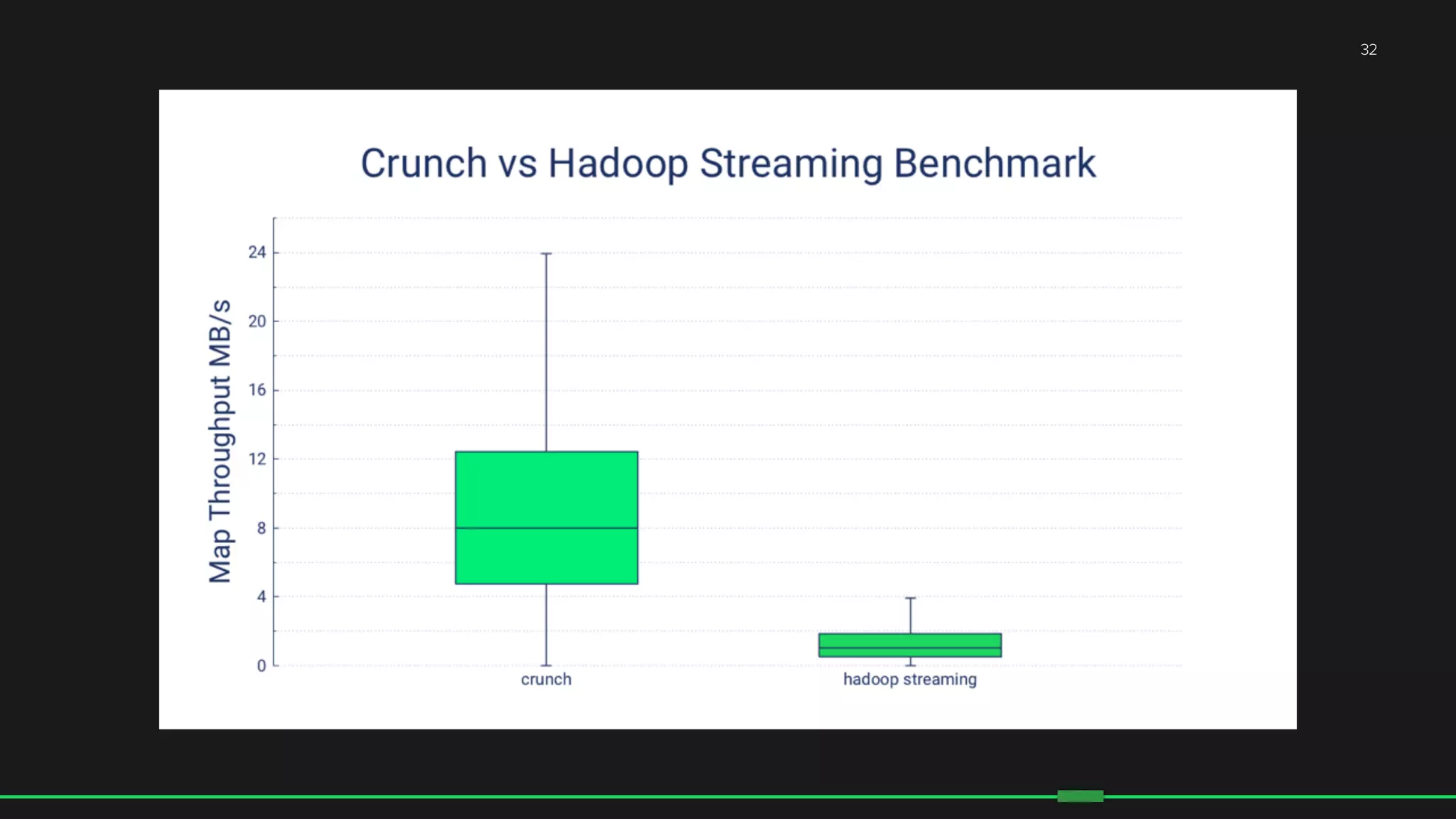 32

Crunch vs Hadoop Streaming Benchmark

Map Throughput MB/s

24
20
16
12
8
4
0

crunch
hadoop streaming